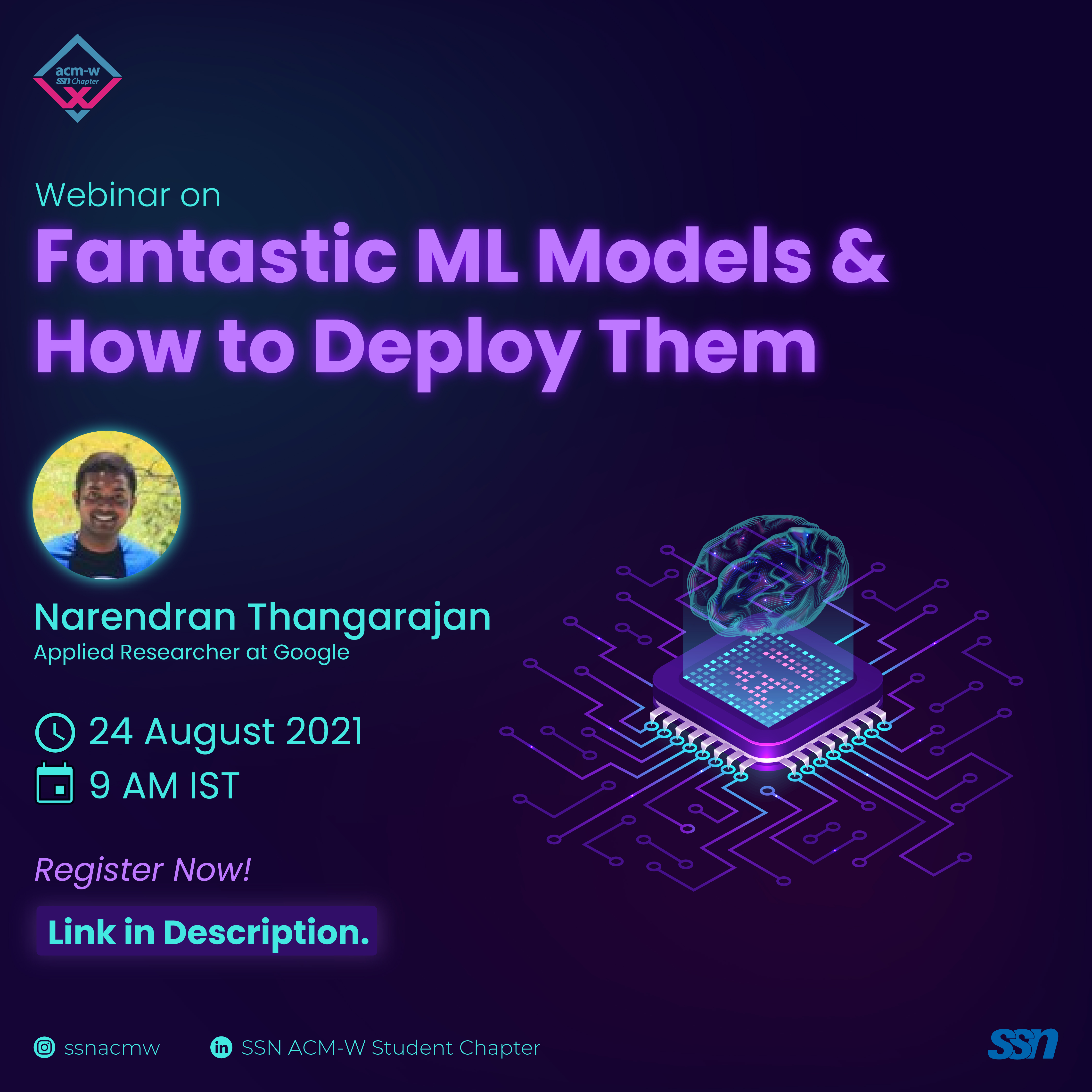 acm-w
ssn Chapter

Webinar on
Fantastic ML Models & How to Deploy Them

Narendran Thangarajan
Applied Researcher at Google

24 August 2021
9 AM IST

Register Now!

Link in Description.

ssnacmw
SSN ACM-W Student Chapter

ssn